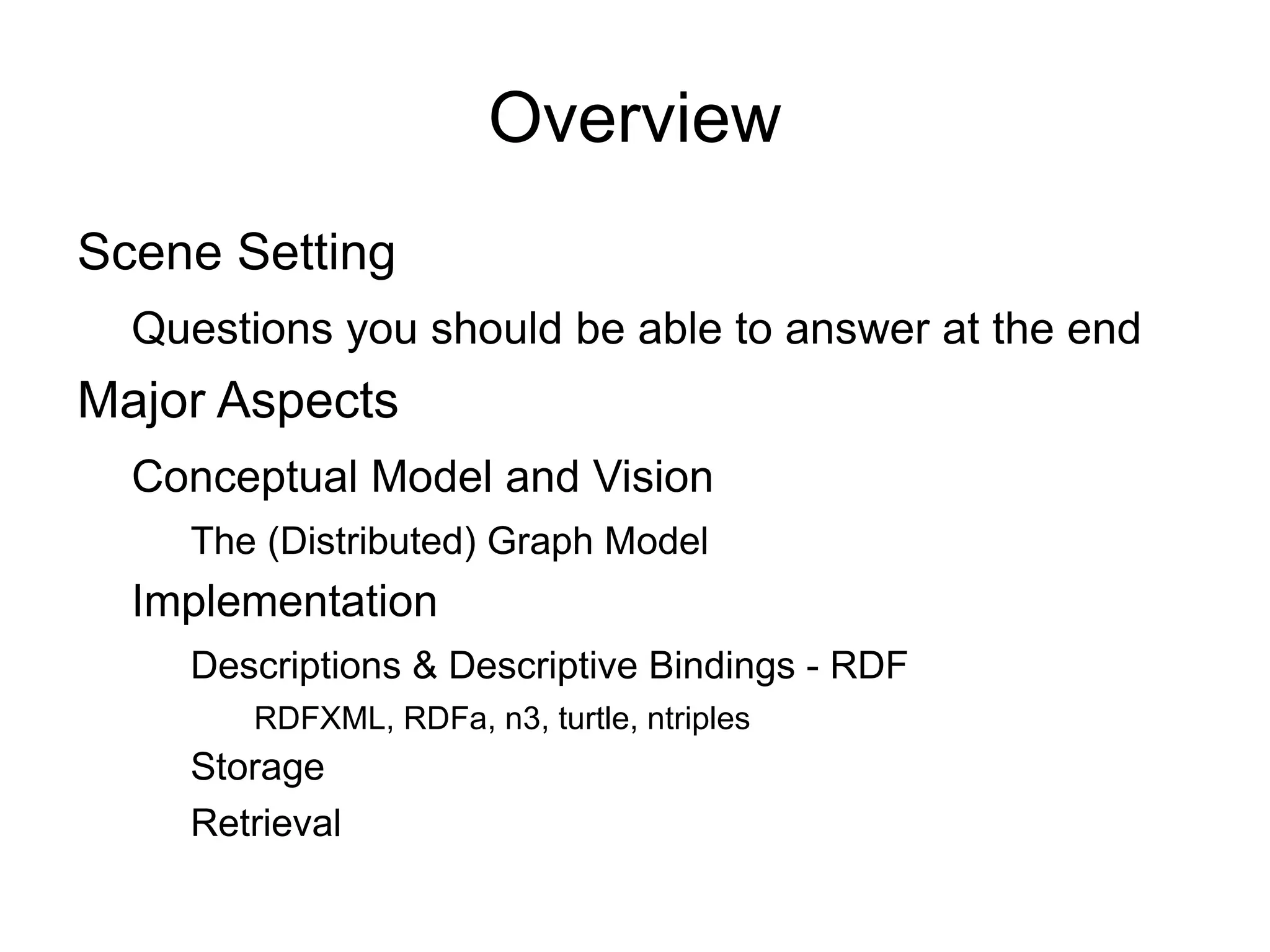 Overview

Scene Setting

Questions you should be able to answer at the end

Major Aspects

Conceptual Model and Vision

The (Distributed) Graph Model

Implementation

Descriptions & Descriptive Bindings - RDF

RDFXML, RDFa, n3, turtle, ntriples

Storage

Retrieval